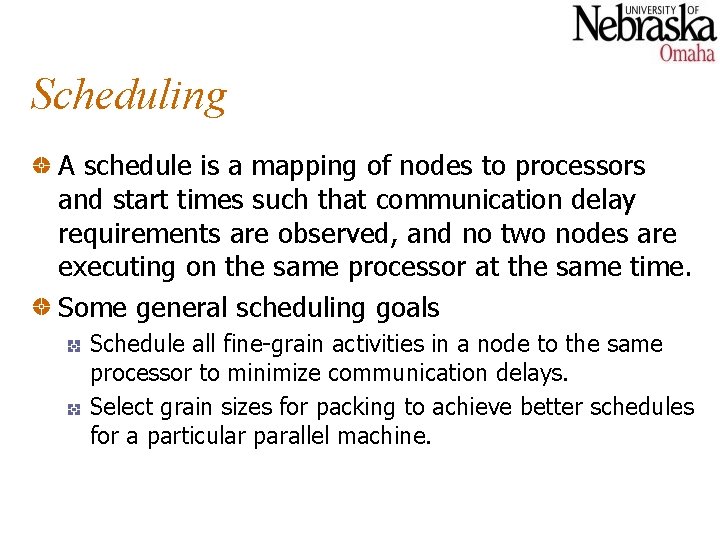 UNIVERSITY OF Nebraska Omaha

Scheduling

A schedule is a mapping of nodes to processors and start times such that communication delay requirements are observed, and no two nodes are executing on the same processor at the same time.

Some general scheduling goals

Schedule all fine-grain activities in a node to the same processor to minimize communication delays.

Select grain sizes for packing to achieve better schedules for a particular parallel machine.